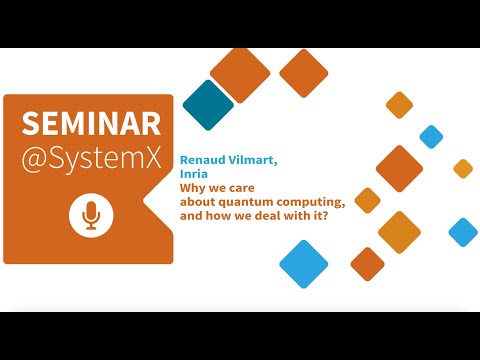 SEMINAR
@SystemX

Renaud Vilmart,
Inria
Why we care
about quantum computing,
and how we deal with it?